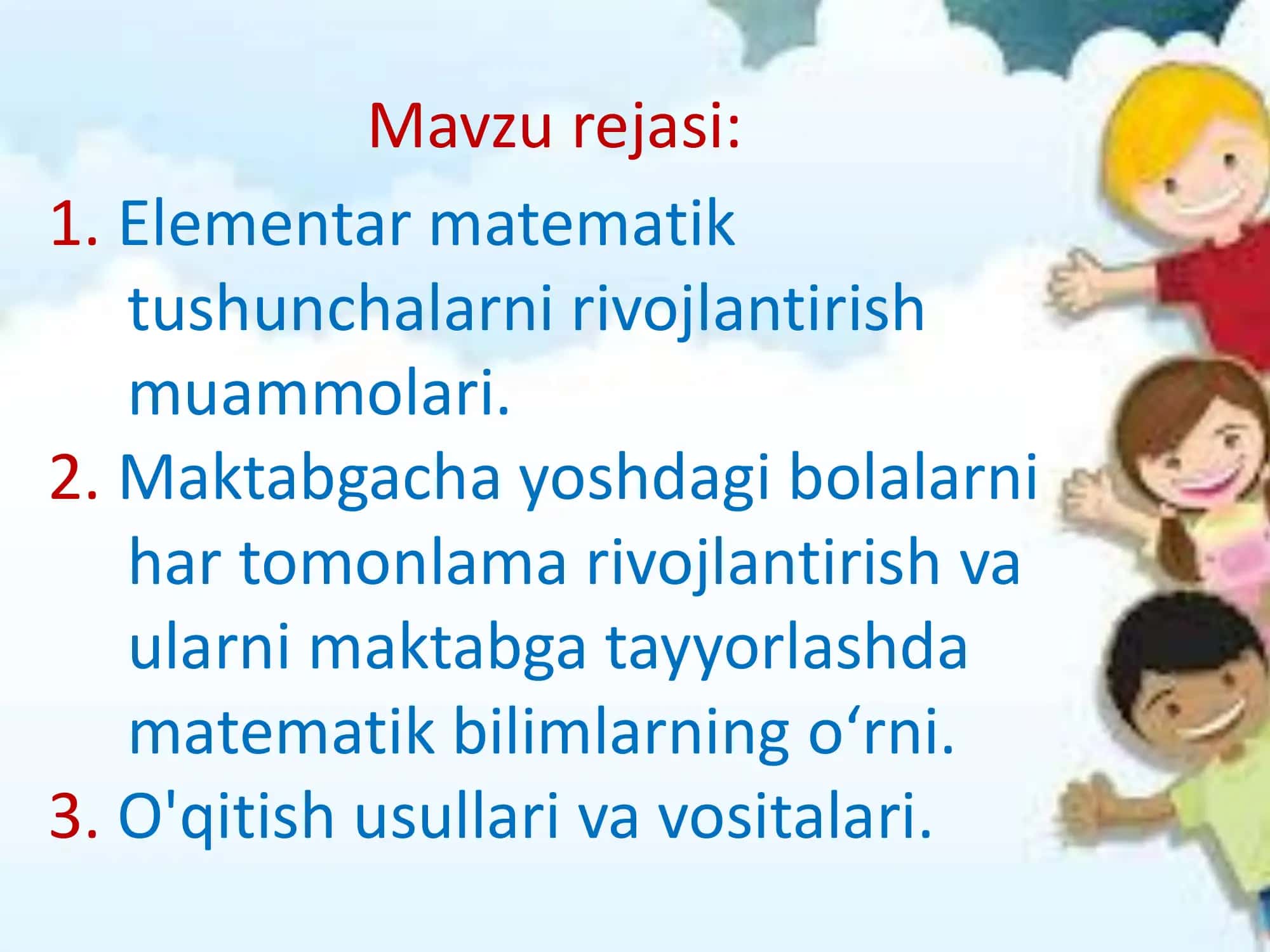 Mavzu rejasi:

1. Elementar matematik tushunchalarni rivojlantirish muammolari.

2. Maktabgacha yoshdagi bolalarni har tomonlama rivojlantirish va ularni maktabga tayyorlashda matematik bilimlarning o‘rni.

3. O'qitish usullari va vositalari.